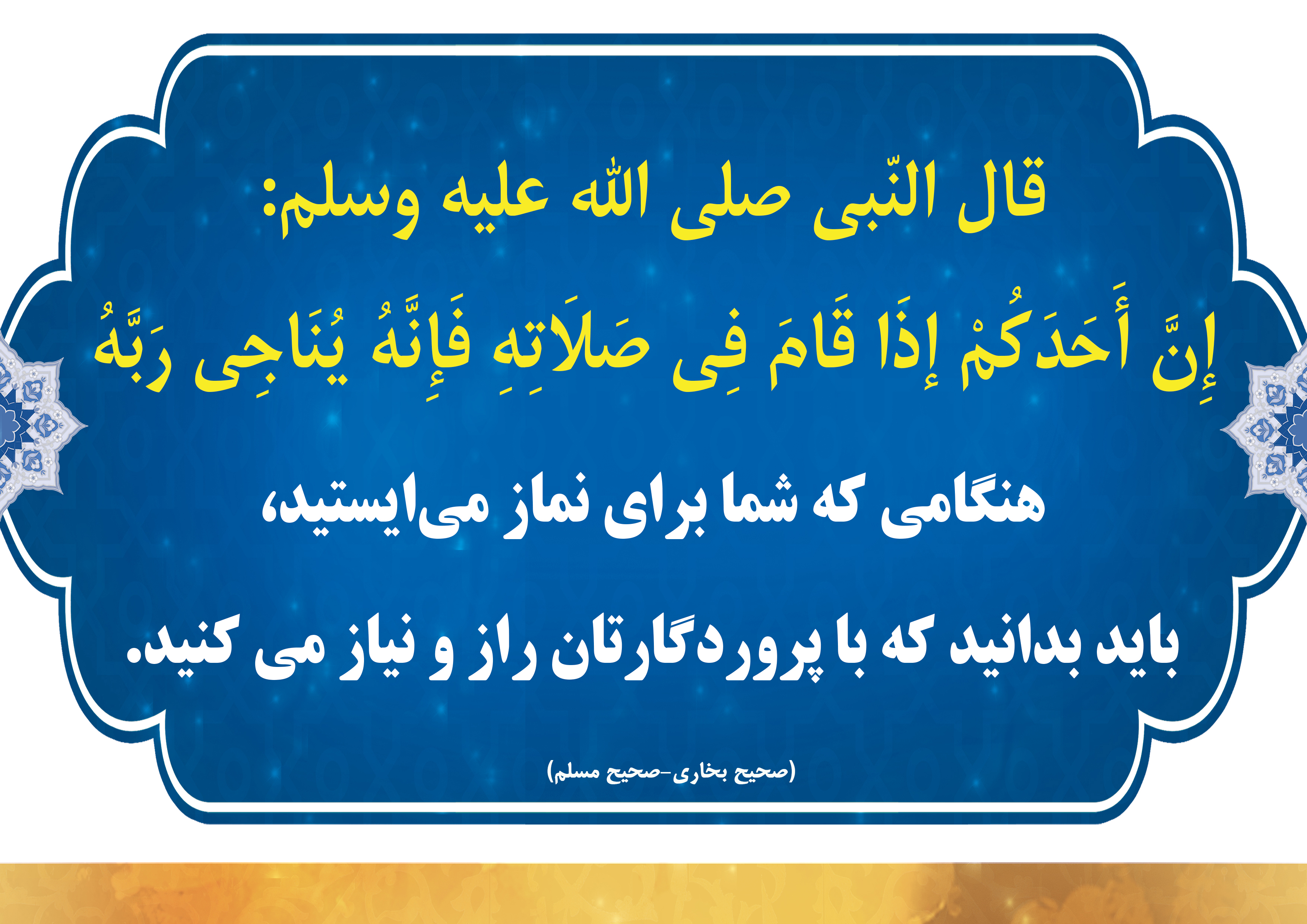 قال النّبی صلی الله علیه وسلم:

إِنَّ أَحَدَكُمْ إِذَا قَامَ فِی صَلَاتِهِ فَإِنَّهُ يُنَاجِی رَبَّهُ

هنگامی که شما برای نماز می‌ایستید،

باید بدانید که با پروردگارتان راز و نیاز می کنید.

(صحیح بخاری-صحیح مسلم)